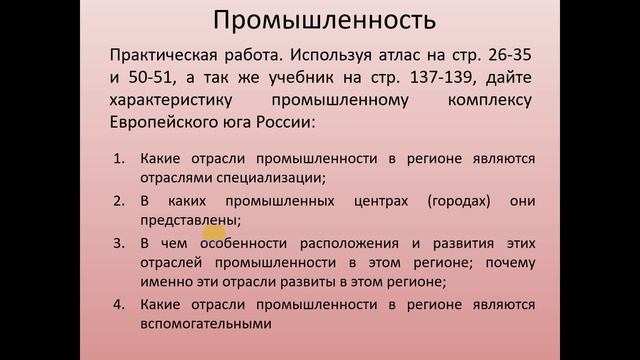 Промышленность

Практическая работа. Используя атлас на стр. 26-35 и 50-51, а так же учебник на стр. 137-139, дайте характеристику промышленному комплексу Европейского юга России:

1. Какие отрасли промышленности в регионе являются отраслями специализации;
2. В каких промышленных центрах (городах) они представлены;
3. В чем особенности расположения и развития этих отраслей промышленности в этом регионе; почему именно эти отрасли развиты в этом регионе;
4. Какие отрасли промышленности в регионе являются вспомогательными